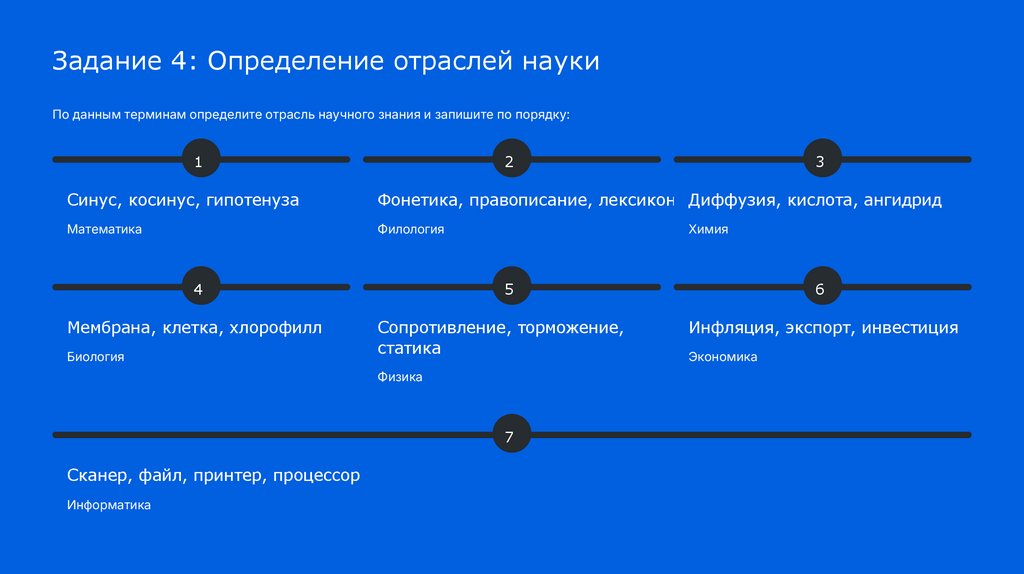 Задание 4: Определение отраслей науки

По данным терминам определите отрасль научного знания и запишите по порядку:

1

Синус, косинус, гипотенуза

Математика

2

Фонетика, правописание, лексикон

Филология

3

Диффузия, кислота, ангидрид

Химия

4

Мембрана, клетка, хлорофилл

Биология

5

Сопротивление, торможение, статика

Физика

6

Инфляция, экспорт, инвестиция

Экономика

7

Сканер, файл, принтер, процессор

Информатика